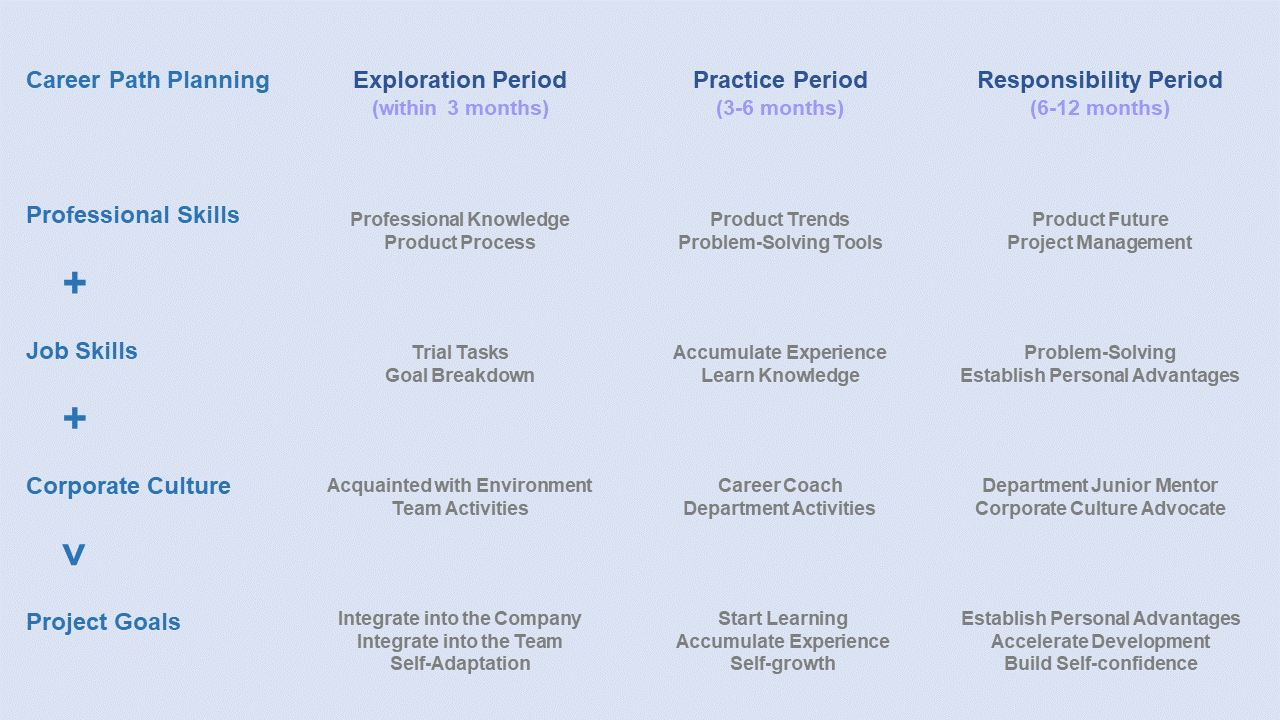 | Career Path Planning | Exploration Period (within 3 months) | Practice Period (3-6 months) | Responsibility Period (6-12 months) |
|---|---|---|---|
| Professional Skills | Professional Knowledge Product Process | Product Trends Problem-Solving Tools | Product Future Project Management |
| + | | | |
| Job Skills | Trial Tasks Goal Breakdown | Accumulate Experience Learn Knowledge | Problem-Solving Establish Personal Advantages |
| + | | | |
| Corporate Culture | Acquainted with Environment Team Activities | Career Coach Department Activities | Department Junior Mentor Corporate Culture Advocate |
| V | | | |
| Project Goals | Integrate into the Company Integrate into the Team Self-Adaptation | Start Learning Accumulate Experience Self-growth | Establish Personal Advantages Accelerate Development Build Self-confidence |